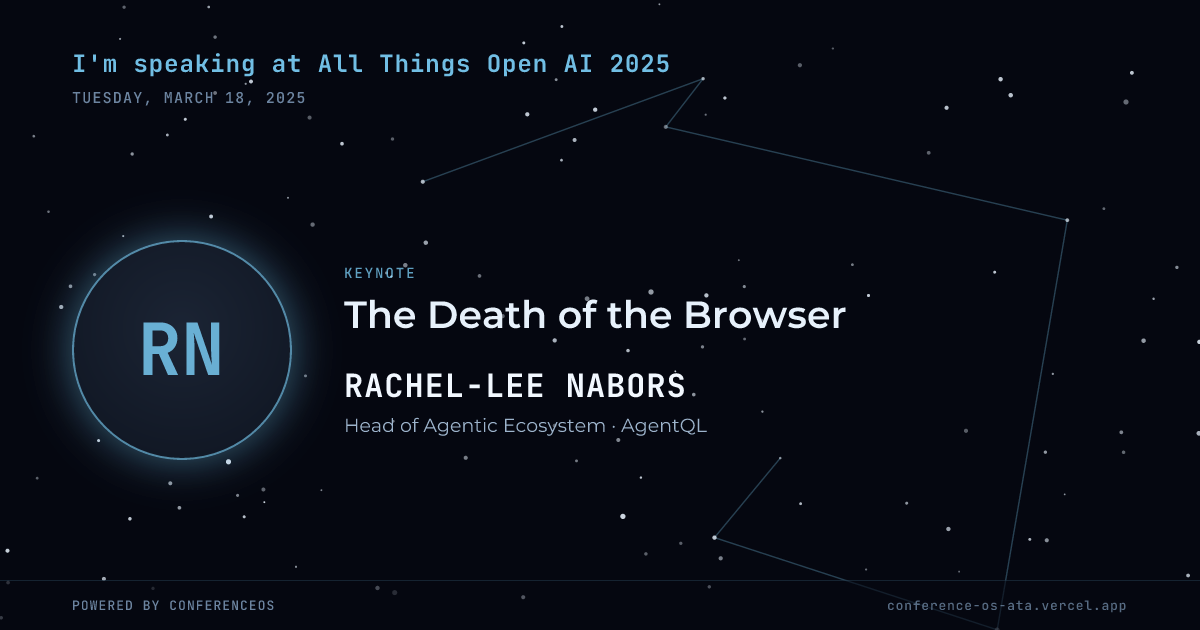 I'm speaking at All Things Open AI 2025
TUESDAY, MARCH 18, 2025

RN

KEYNOTE
The Death of the Browser
RACHEL-LEE NABORS
Head of Agentic Ecosystem · AgentQL

POWERED BY CONFERENCEOS
conference-os-ata.vercel.app